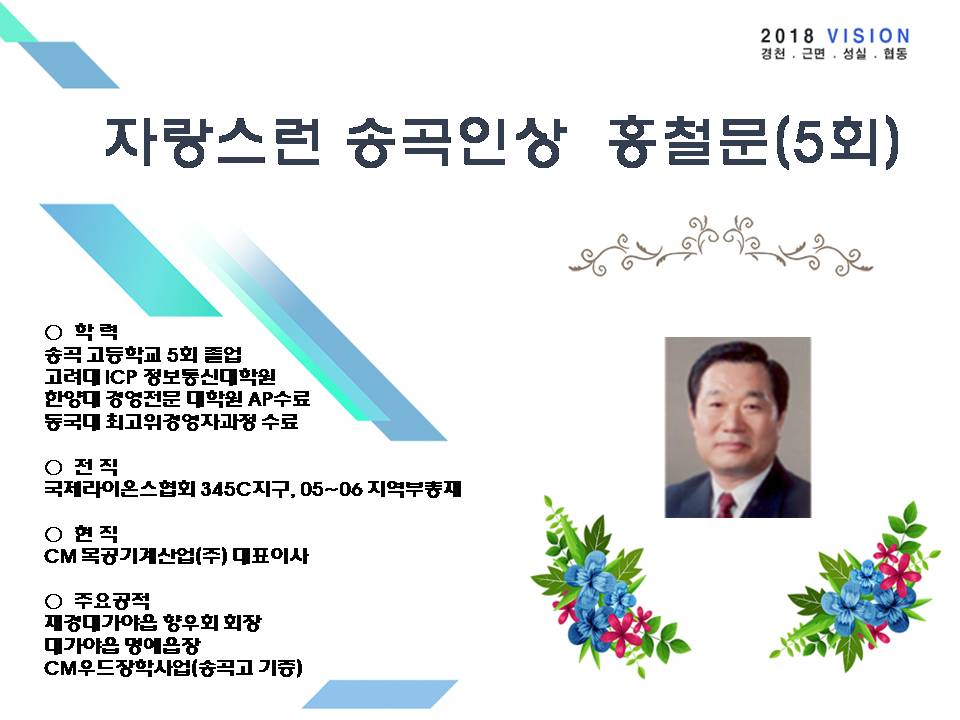 2018 VISION
경천 . 근면 . 성실 . 협동

자랑스런 송곡인상 홍철문(5회)

○ 학 력
송곡 고등학교 5회 졸업
고려대 ICP 정보통신대학원
한양대 경영전문 대학원 AP수료
동국대 최고위경영자과정 수료

○ 전 직
국제라이온스협회 345C지구, 05~06 지역부총재

○ 현 직
CM 목공기계산업(주) 대표이사

○ 주요공적
재경대가야읍 향우회 회장
대가야읍 명예읍장
CM우드장학사업(송곡고 기증)